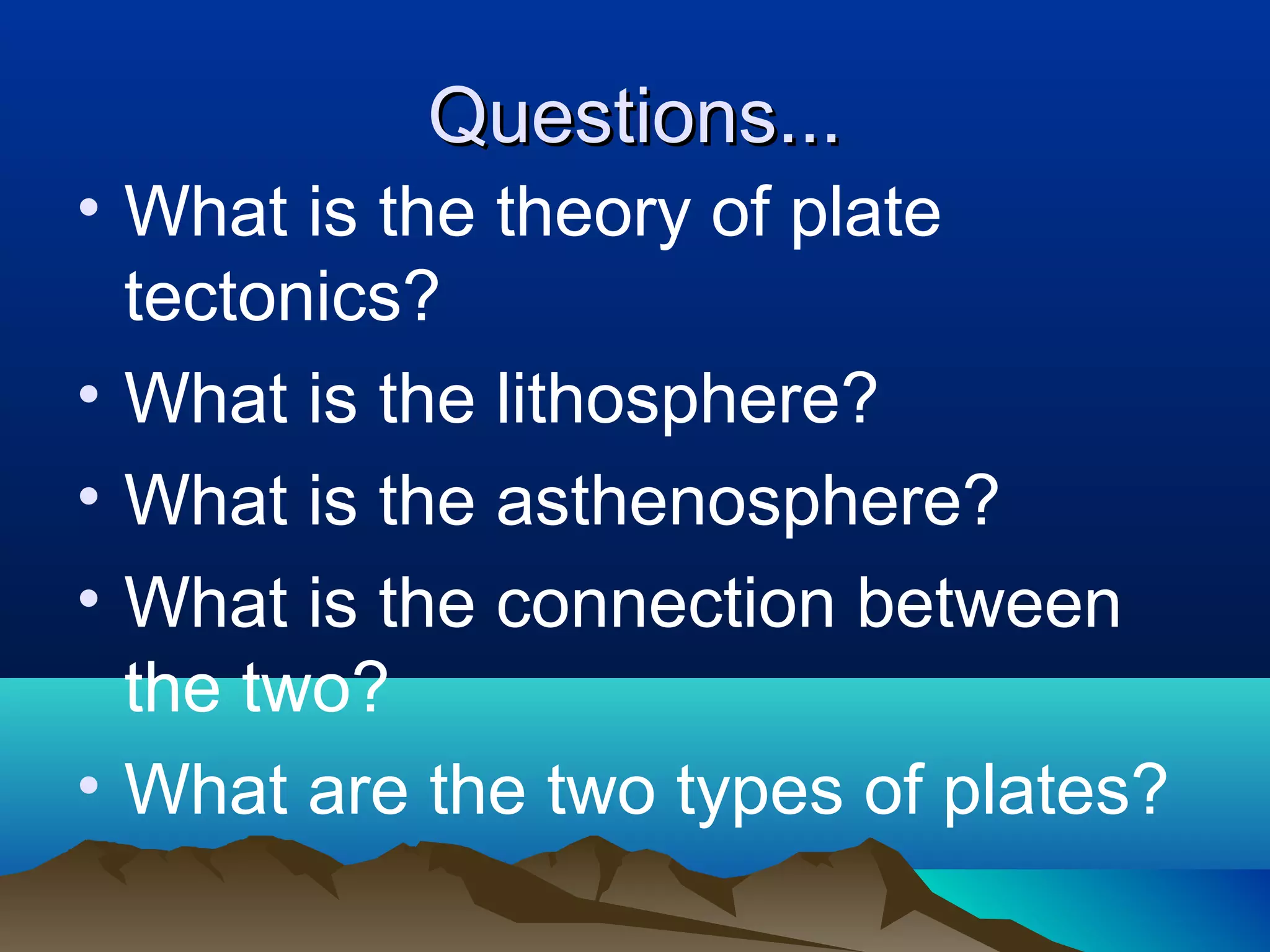 Questions...

• What is the theory of plate tectonics?

• What is the lithosphere?

• What is the asthenosphere?

• What is the connection between the two?

• What are the two types of plates?